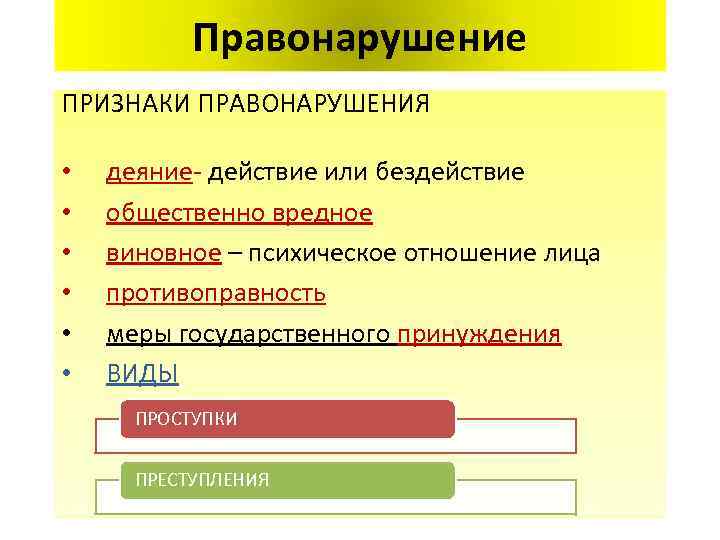 Правонарушение

ПРИЗНАКИ ПРАВОНАРУШЕНИЯ

• деяние- действие или бездействие
• общественно вредное
• виновное – психическое отношение лица
• противоправность
• меры государственного принуждения
• ВИДЫ

ПРОСТУПКИ

ПРЕСТУПЛЕНИЯ